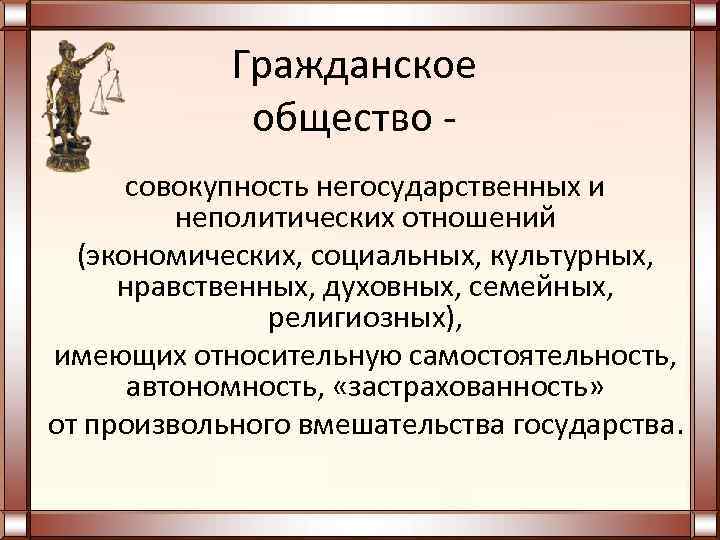 Гражданское общество -

совокупность негосударственных и неполитических отношений (экономических, социальных, культурных, нравственных, духовных, семейных, религиозных), имеющих относительную самостоятельность, автономность, «застрахованность» от произвольного вмешательства государства.